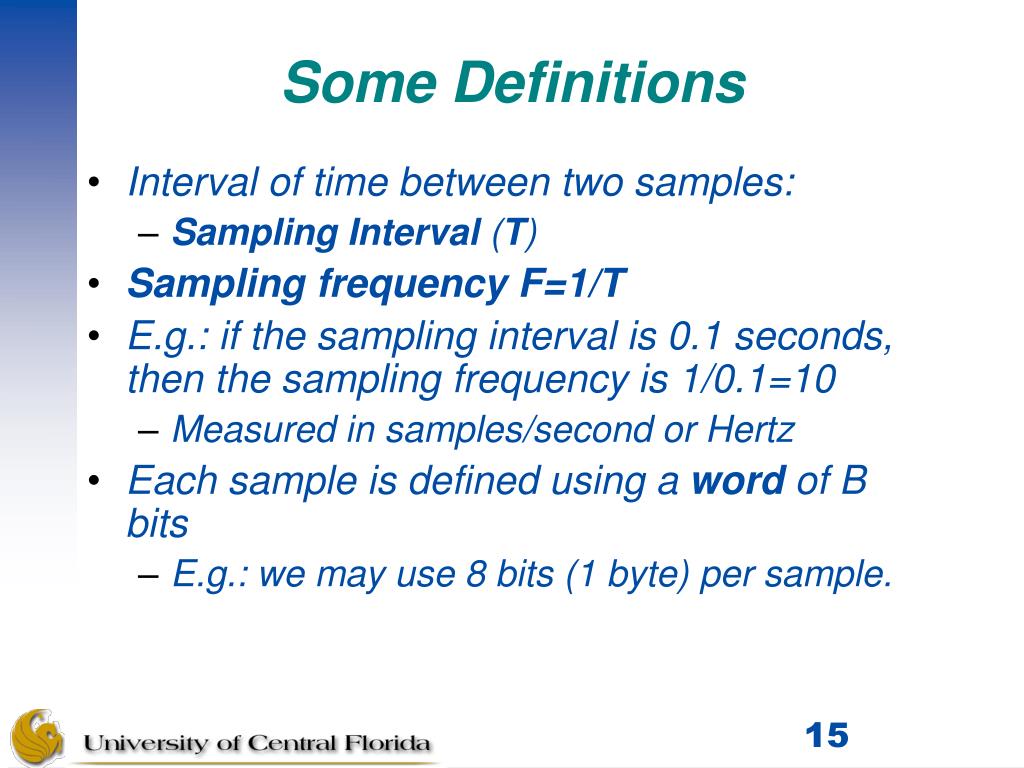 Some Definitions

• Interval of time between two samples:
  – Sampling Interval (T)
• Sampling frequency F=1/T
• E.g.: if the sampling interval is 0.1 seconds, then the sampling frequency is 1/0.1=10
  – Measured in samples/second or Hertz
• Each sample is defined using a word of B bits
  – E.g.: we may use 8 bits (1 byte) per sample.

University of Central Florida

15